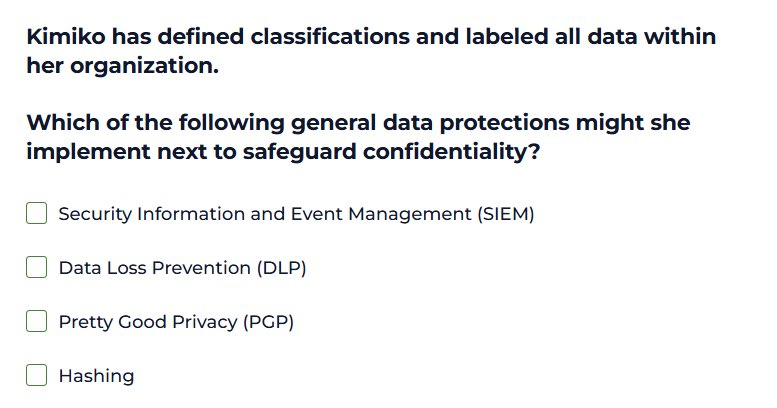 Kimiko has defined classifications and labeled all data within her organization.

Which of the following general data protections might she implement next to safeguard confidentiality?

Security Information and Event Management (SIEM)

Data Loss Prevention (DLP)

Pretty Good Privacy (PGP)

Hashing